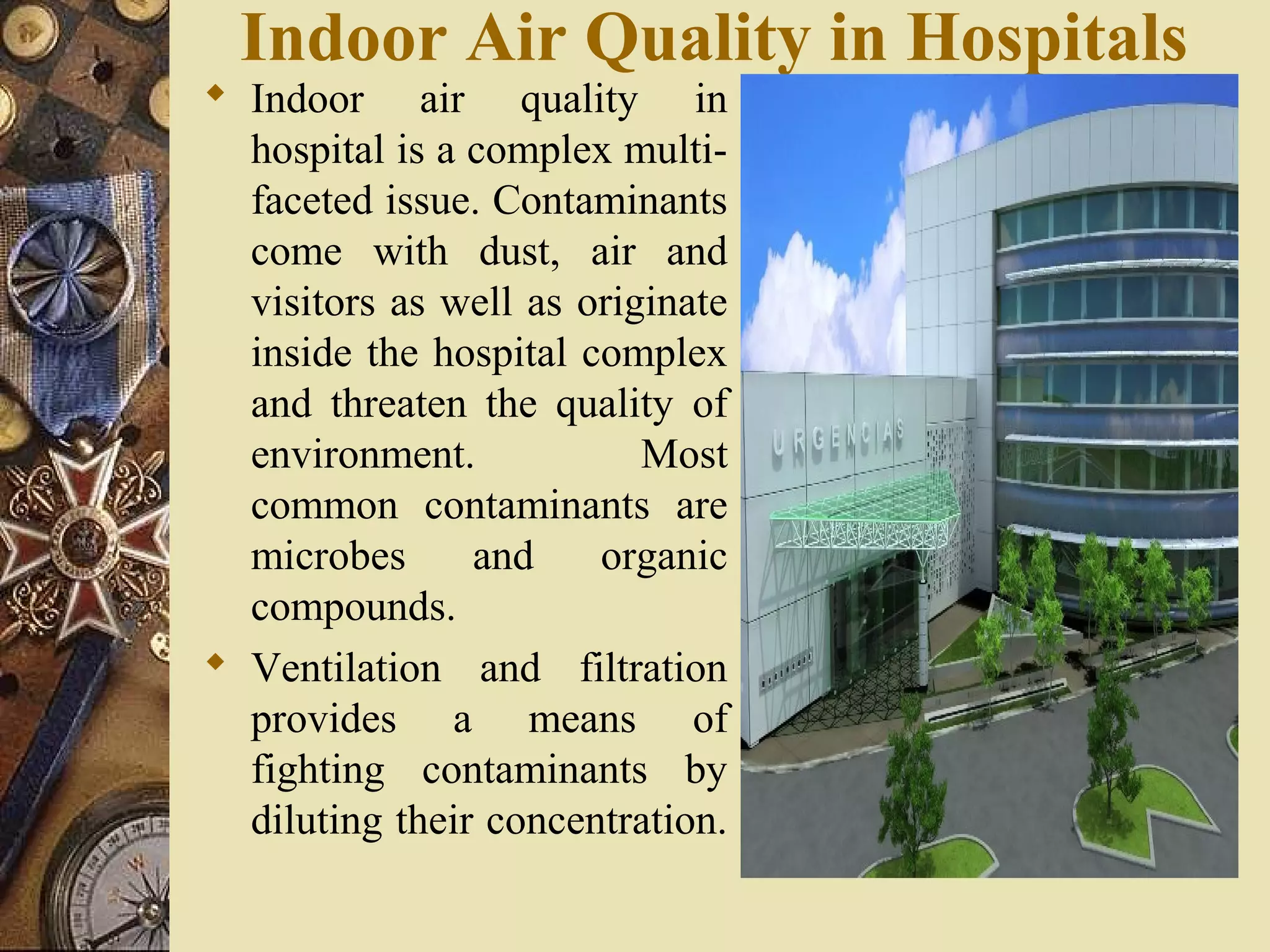 Indoor Air Quality in Hospitals

◆ Indoor air quality in hospital is a complex multi-faceted issue. Contaminants come with dust, air and visitors as well as originate inside the hospital complex and threaten the quality of environment. Most common contaminants are microbes and organic compounds.

◆ Ventilation and filtration provides a means of fighting contaminants by diluting their concentration.

URGENCIAS